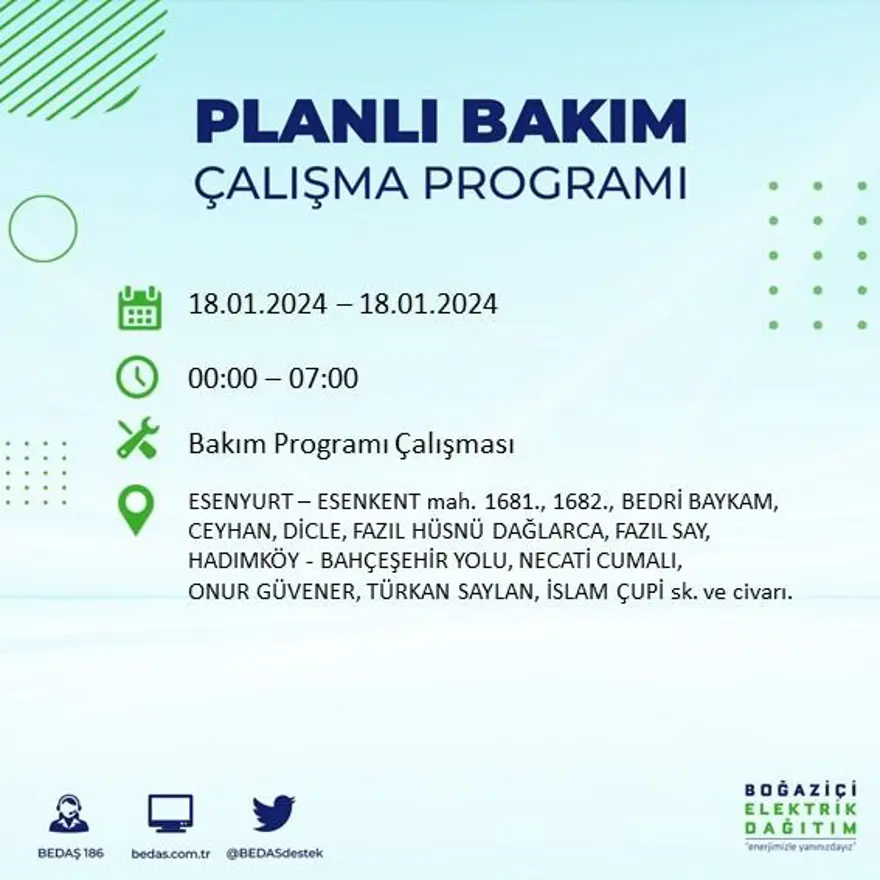 PLANLI BAKIM
ÇALIŞMA PROGRAMI

18.01.2024 – 18.01.2024

00:00 – 07:00

Bakım Programı Çalışması

ESENYURT – ESENKENT mah. 1681., 1682., BEDRİ BAYKAM, CEYHAN, DİCLE, FAZIL HÜSNÜ DAĞLARCA, FAZIL SAY, HADIMKÖY - BAHÇEŞEHİR YOLU, NECATİ CUMALI, ONUR GÜVENER, TÜRKAN SAYLAN, İSLAM ÇUPİ sk. ve civarı.

BEDAŞ 186

bedas.com.tr

@BEDASdestek

BOĞAZİÇİ
ELEKTRİK
DAĞITIM
"enerjimizle yanınızdayız"